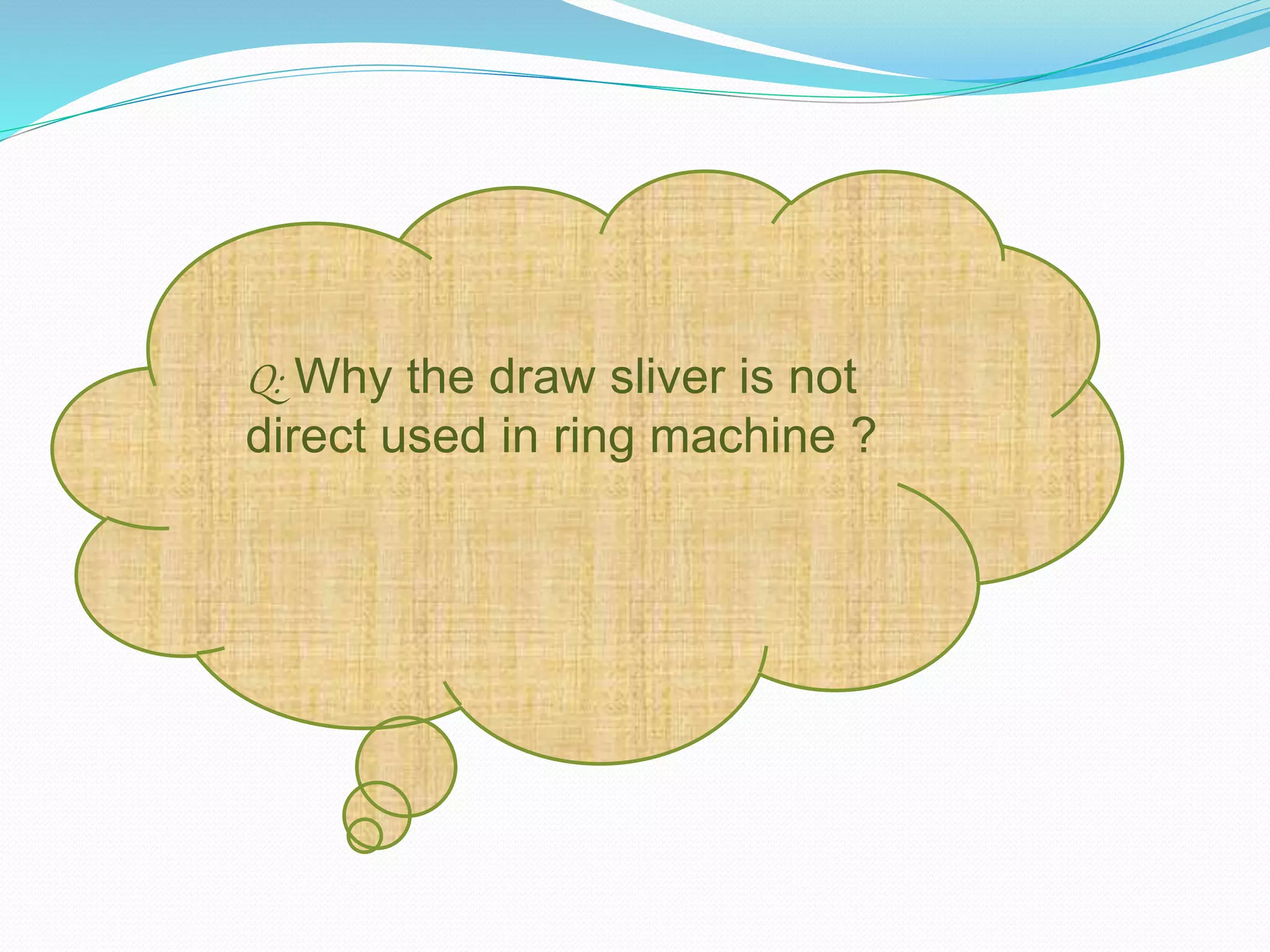 Q: Why the draw sliver is not direct used in ring machine ?